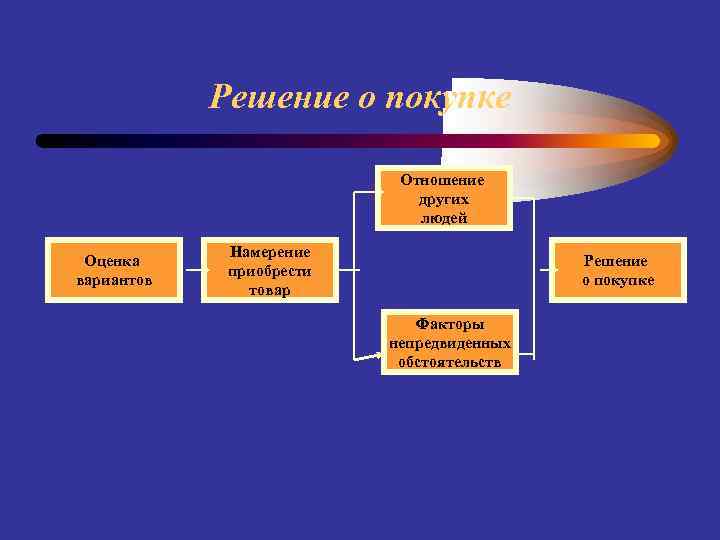 Решение о покупке

Оценка вариантов

Намерение приобрести товар

Отношение других людей

Факторы непредвиденных обстоятельств

Решение о покупке